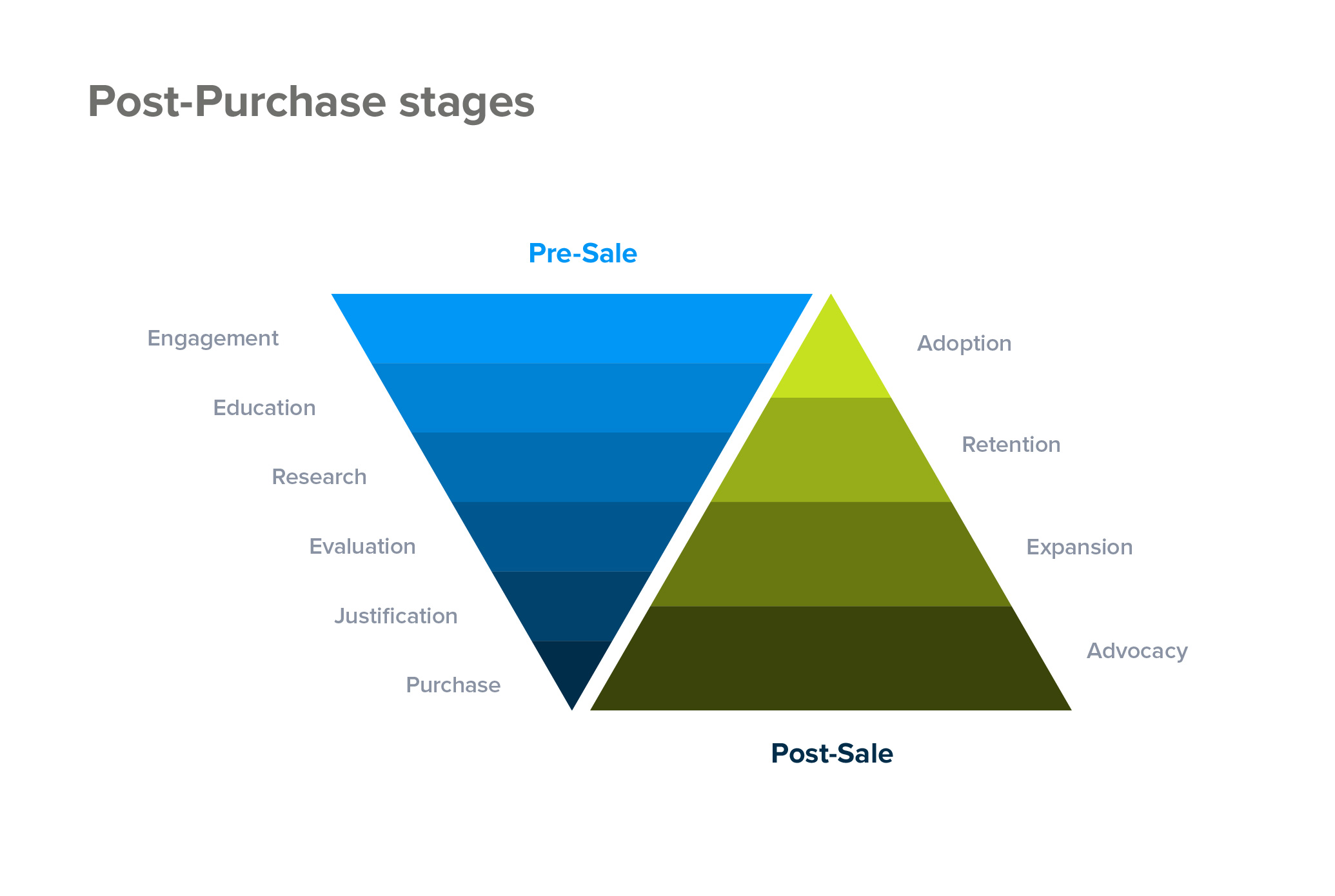 Post-Purchase stages

Pre-Sale

Engagement

Education

Research

Evaluation

Justification

Purchase

Adoption

Retention

Expansion

Advocacy

Post-Sale